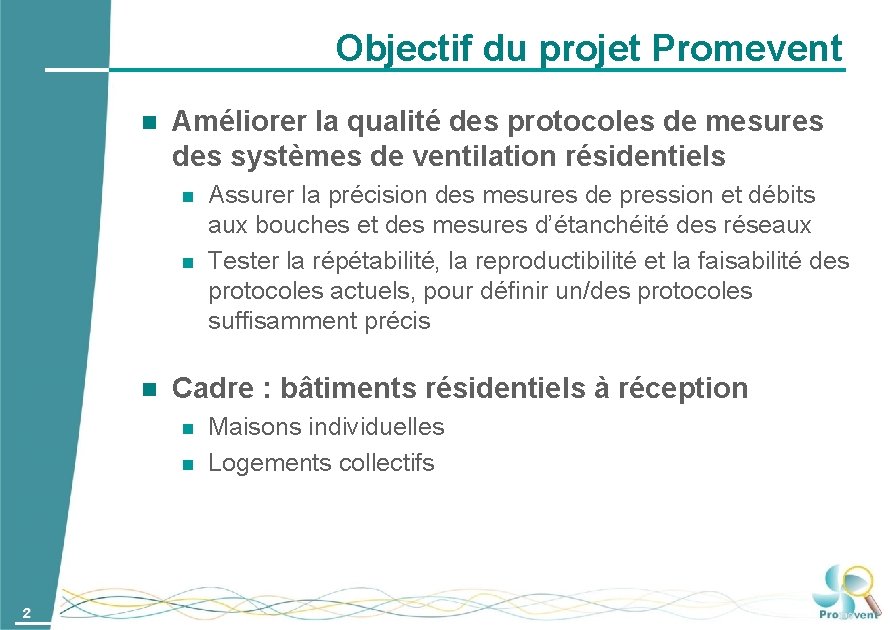 Objectif du projet Promevent

Améliorer la qualité des protocoles de mesures des systèmes de ventilation résidentiels

Assurer la précision des mesures de pression et débits aux bouches et des mesures d'étanchéité des réseaux

Tester la répétabilité, la reproductibilité et la faisabilité des protocoles actuels, pour définir un/des protocoles suffisamment précis

Cadre : bâtiments résidentiels à réception

Maisons individuelles

Logements collectifs

2

Promevent